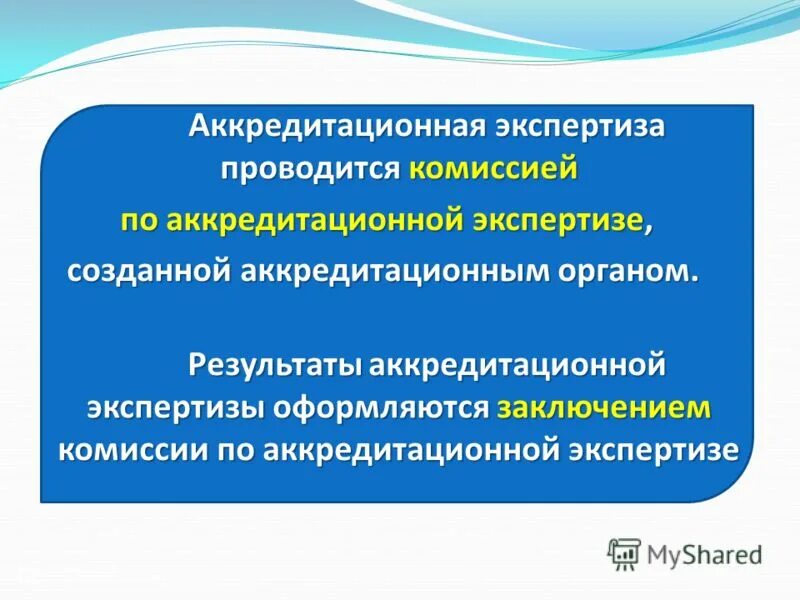 Аккредитационная экспертиза проводится комиссией по аккредитационной экспертизе, созданной аккредитационным органом.

Результаты аккредитационной экспертизы оформляются заключением комиссии по аккредитационной экспертизе

MyShared